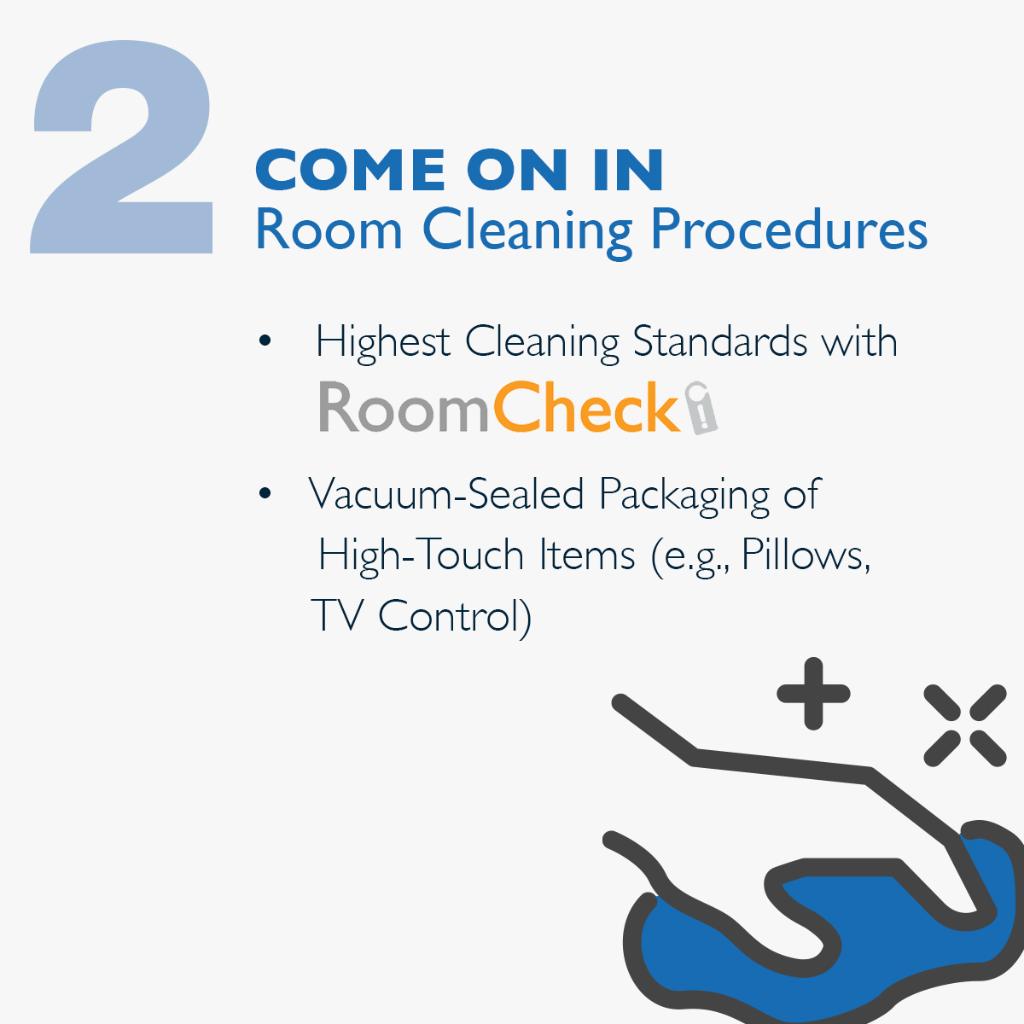 2

COME ON IN
Room Cleaning Procedures

• Highest Cleaning Standards with RoomCheck

• Vacuum-Sealed Packaging of High-Touch Items (e.g., Pillows, TV Control)